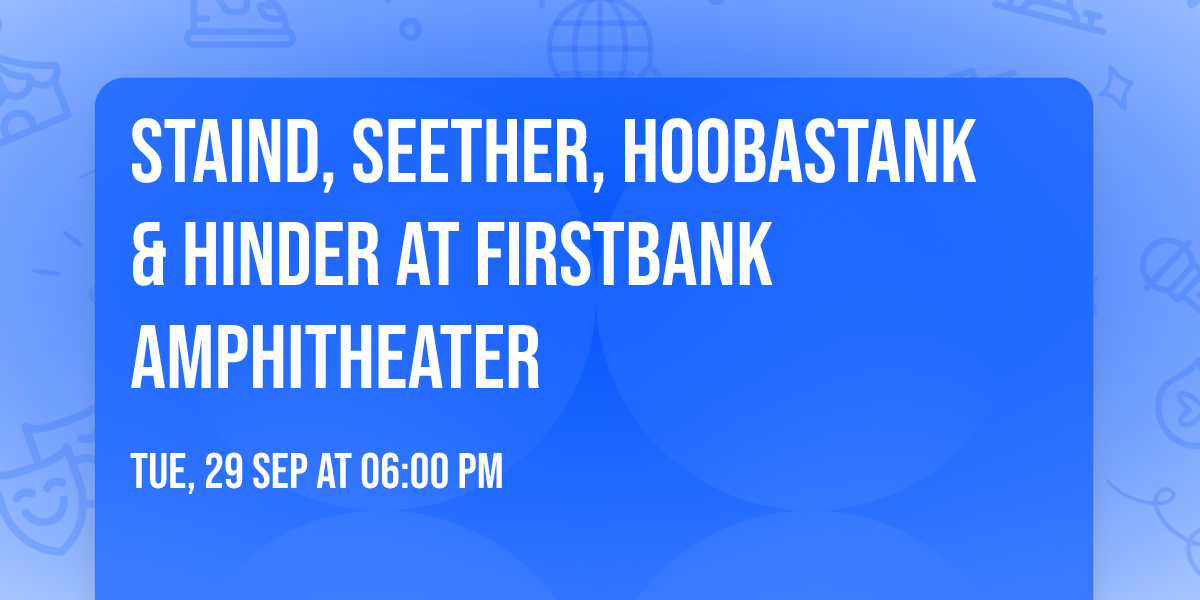 STAIND, SEETHER, HOOBASTANK & HINDER AT FIRSTBANK AMPHITHEATER

TUE, 29 SEP AT 06:00 PM